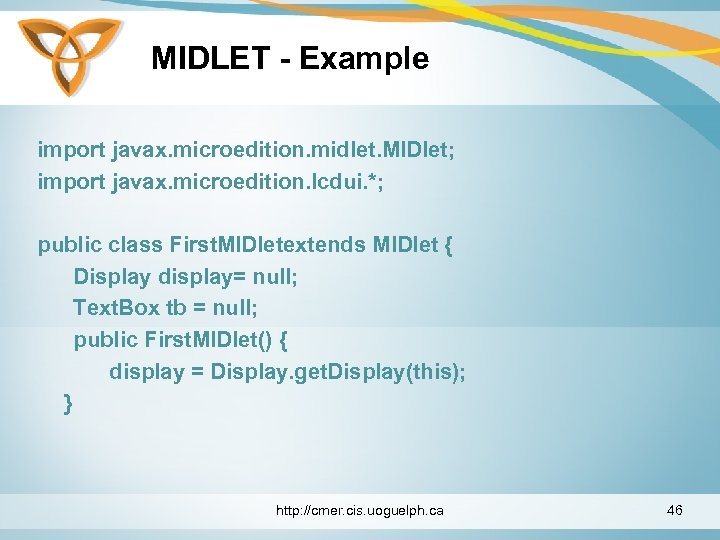 MIDLET - Example

import javax.microedition.midlet.MIDlet;
import javax.microedition.lcdui.*;

public class FirstMIDletextends MIDlet {
Display display= null;
TextBox tb = null;
public FirstMIDlet() {
display = Display.getDisplay(this);
}

http://cmer.cis.uoguelph.ca

46